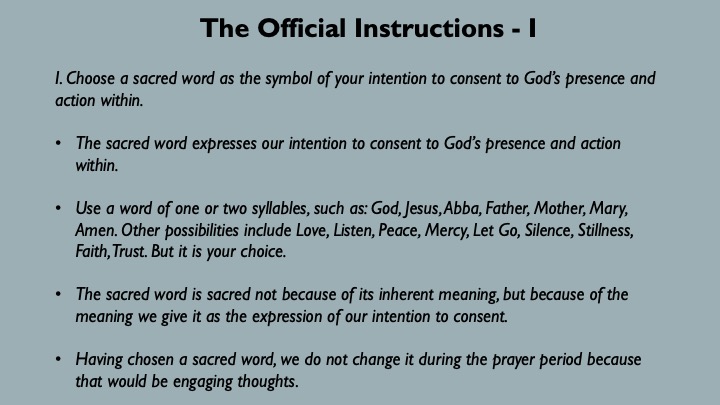 The Official Instructions - I

I. Choose a sacred word as the symbol of your intention to consent to God's presence and action within.

• The sacred word expresses our intention to consent to God's presence and action within.

• Use a word of one or two syllables, such as: God, Jesus, Abba, Father, Mother, Mary, Amen. Other possibilities include Love, Listen, Peace, Mercy, Let Go, Silence, Stillness, Faith, Trust. But it is your choice.

• The sacred word is sacred not because of its inherent meaning, but because of the meaning we give it as the expression of our intention to consent.

• Having chosen a sacred word, we do not change it during the prayer period because that would be engaging thoughts.